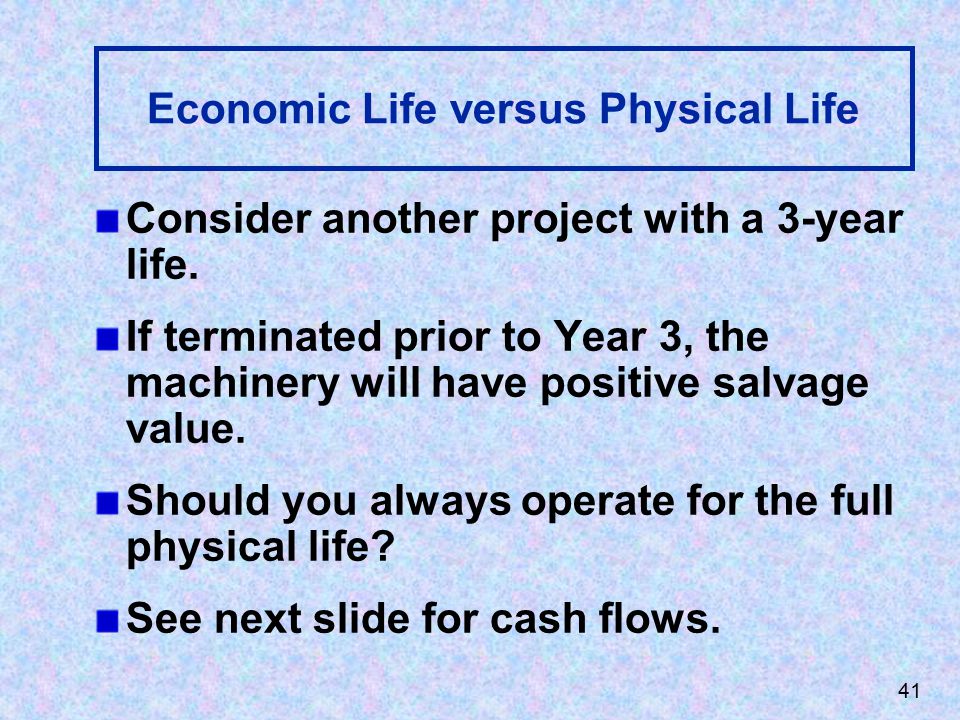 Economic Life versus Physical Life

Consider another project with a 3-year life.

If terminated prior to Year 3, the machinery will have positive salvage value.

Should you always operate for the full physical life?

See next slide for cash flows.

41